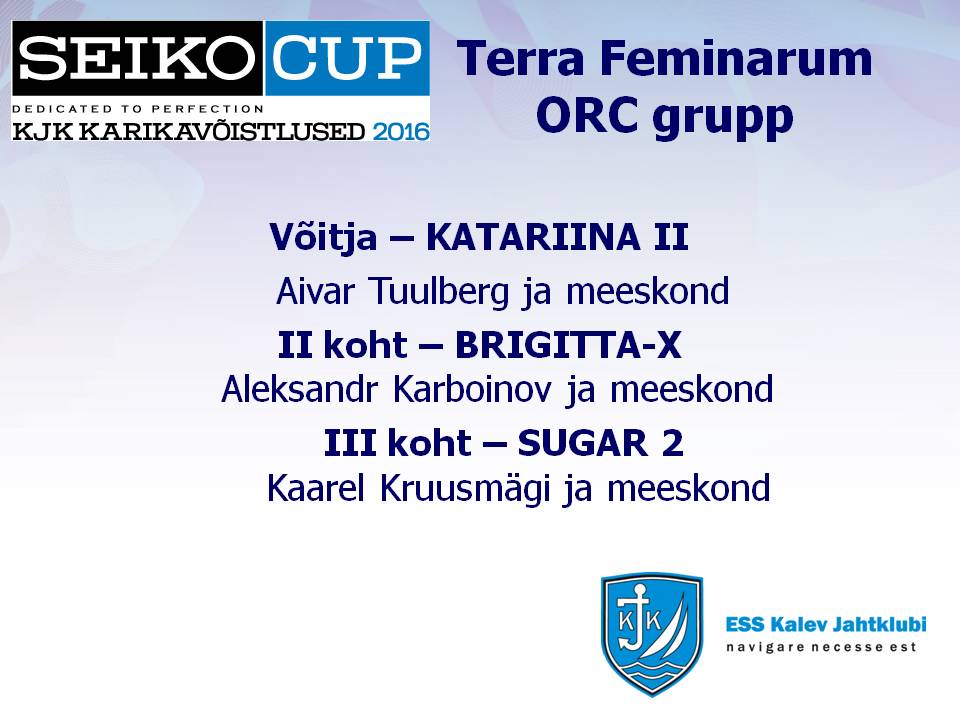 SEIKO CUP
DEDICATED TO PERFECTION
KJK KARIKAVÕISTLUSED 2016

Terra Feminarum
ORC grupp

Võitja – KATARIINA II
Aivar Tuulberg ja meeskond
II koht – BRIGITTA-X
Aleksandr Karboinov ja meeskond
III koht – SUGAR 2
Kaarel Kruusmägi ja meeskond

KJK

ESS Kalev Jahtklubi
navigare necesse est